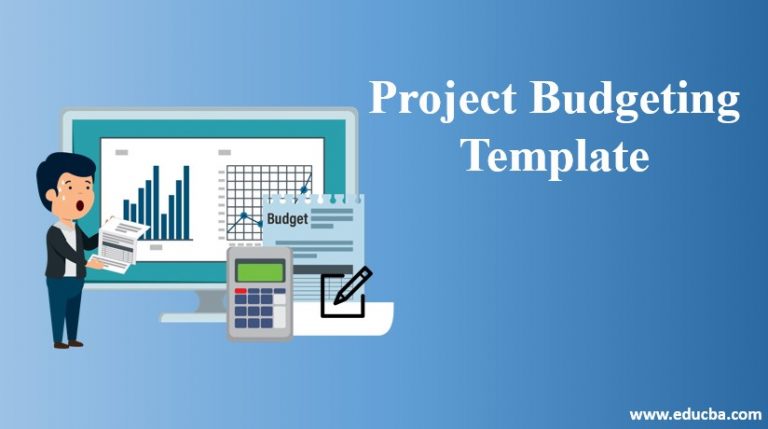 Project Budgeting Template

Budget

www.educba.com